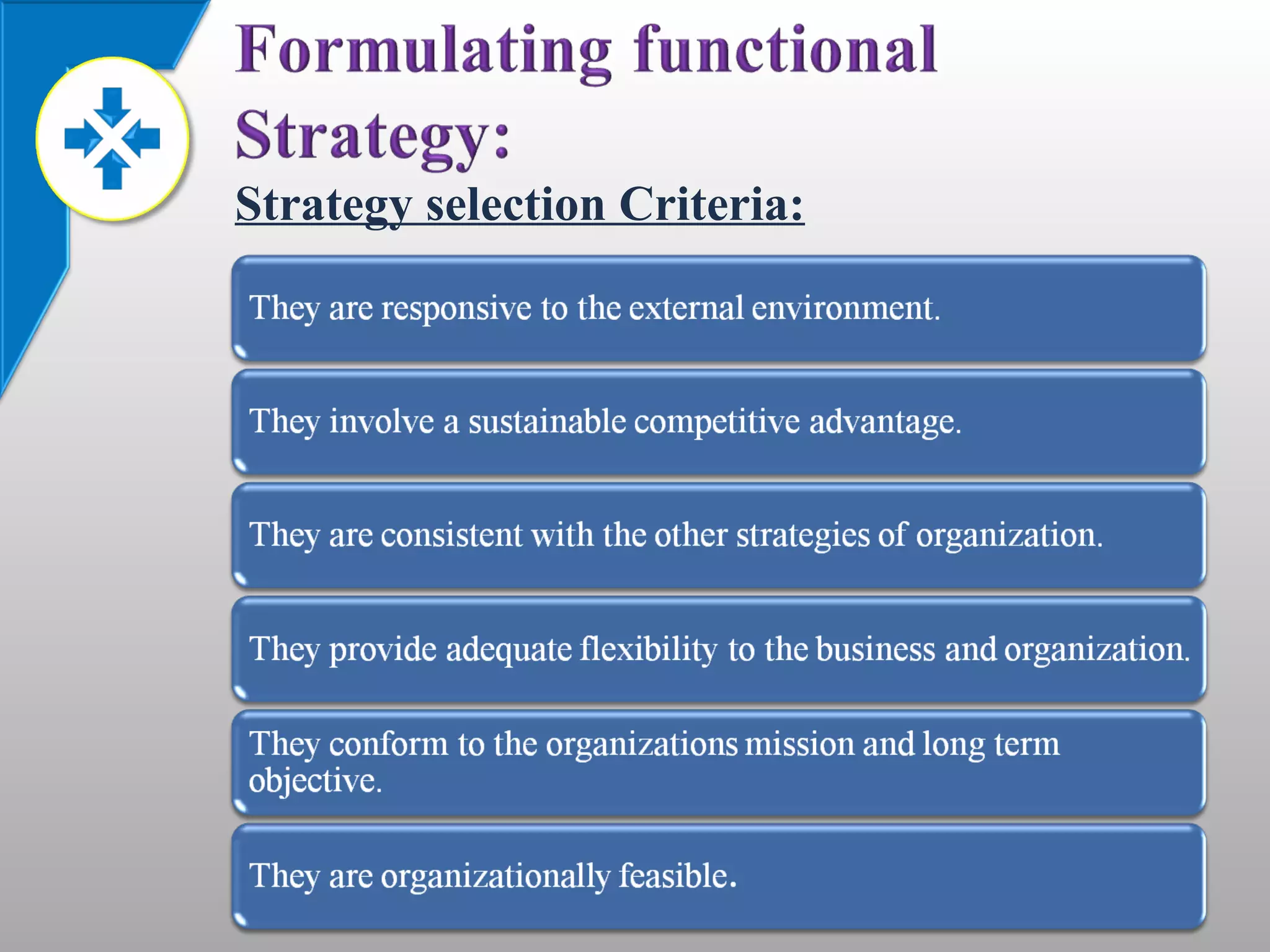 Formulating functional Strategy:

Strategy selection Criteria:

They are responsive to the external environment.

They involve a sustainable competitive advantage.

They are consistent with the other strategies of organization.

They provide adequate flexibility to the business and organization.

They conform to the organizations mission and long term objective.

They are organizationally feasible.